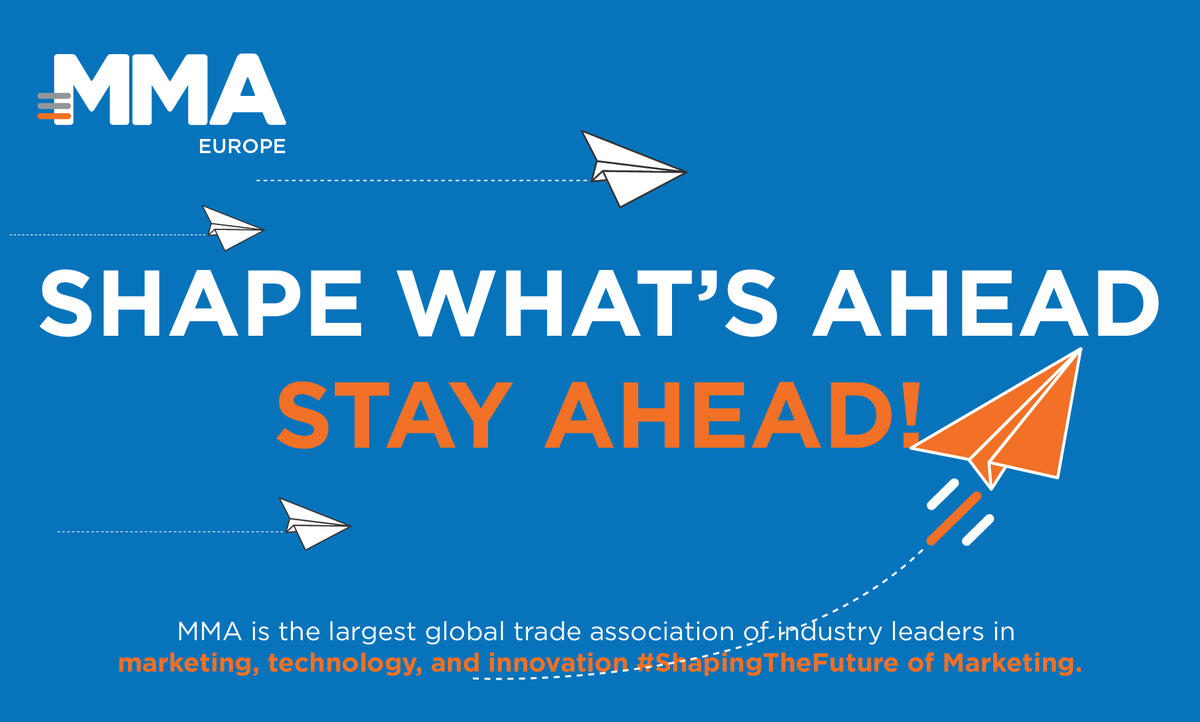 MMA
EUROPE

SHAPE WHAT'S AHEAD
STAY AHEAD!

MMA is the largest global trade association of industry leaders in marketing, technology, and innovation #ShapingTheFuture of Marketing.